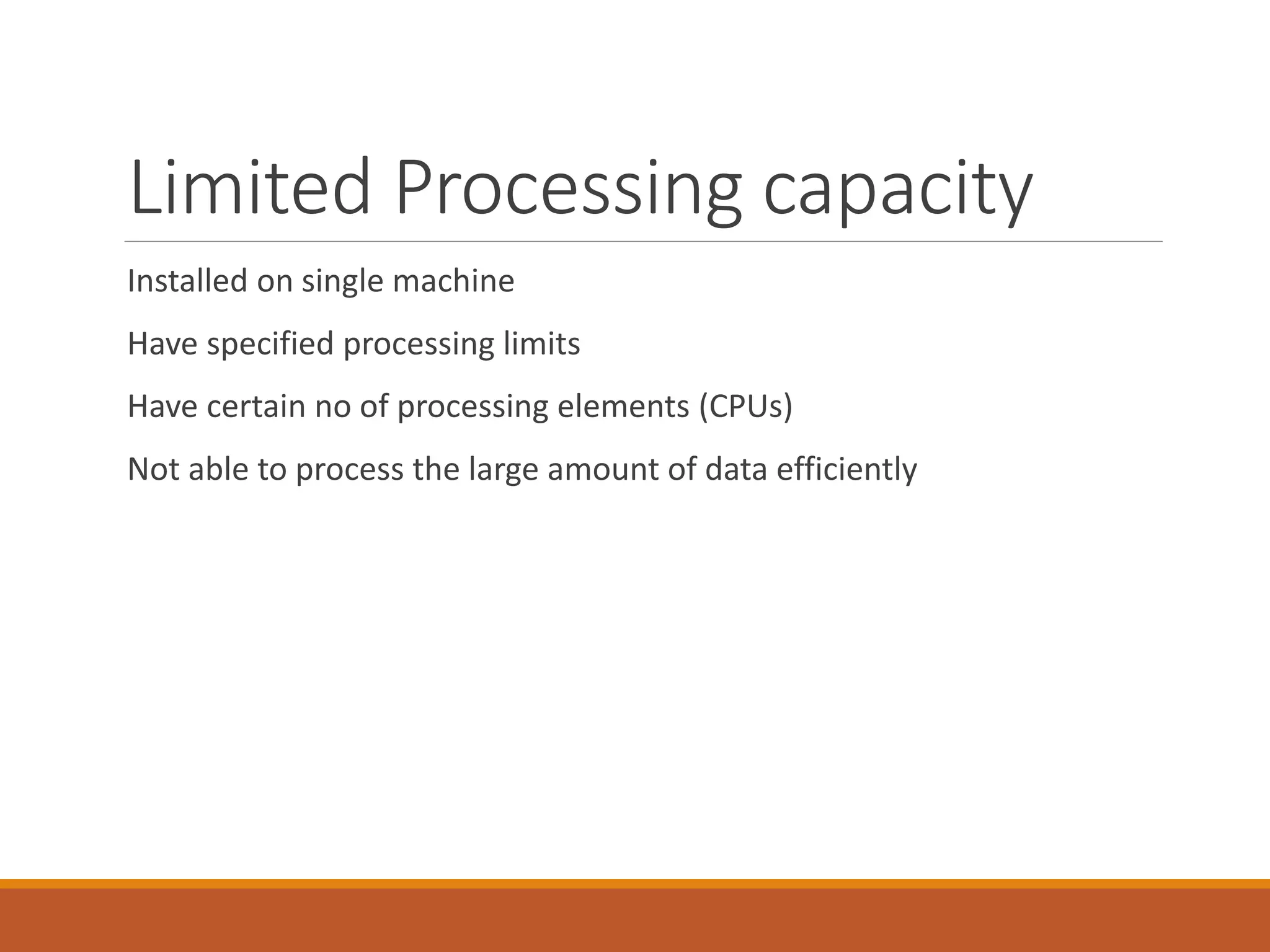 Limited Processing capacity

Installed on single machine

Have specified processing limits

Have certain no of processing elements (CPUs)

Not able to process the large amount of data efficiently